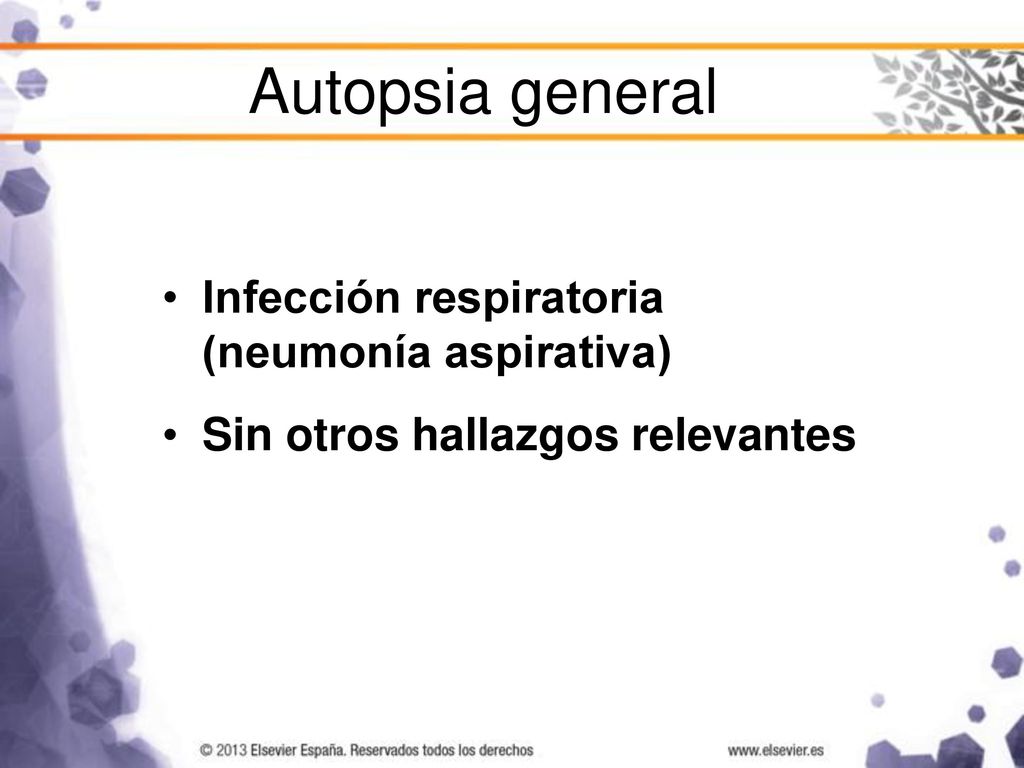 Autopsia general

• Infección respiratoria (neumonía aspirativa)
• Sin otros hallazgos relevantes

© 2013 Elsevier España. Reservados todos los derechos

www.elsevier.es